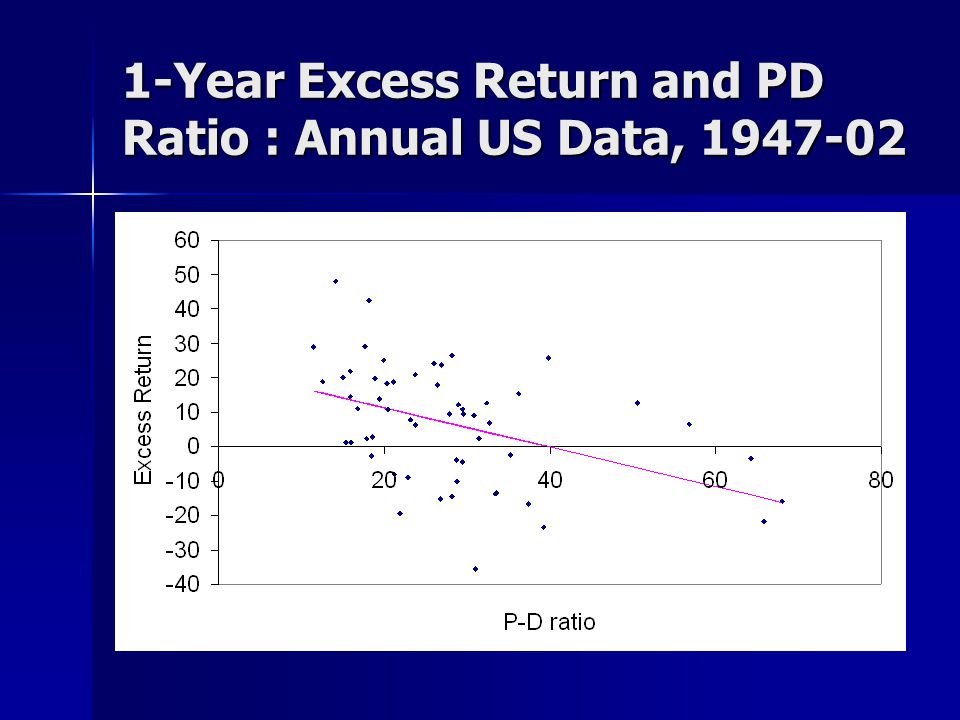 1-Year Excess Return and PD Ratio : Annual US Data, 1947-02

60
50
40
30
20
10
0
-10
-20
-30
-40

Excess Return

0
20
40
60
80

P-D ratio